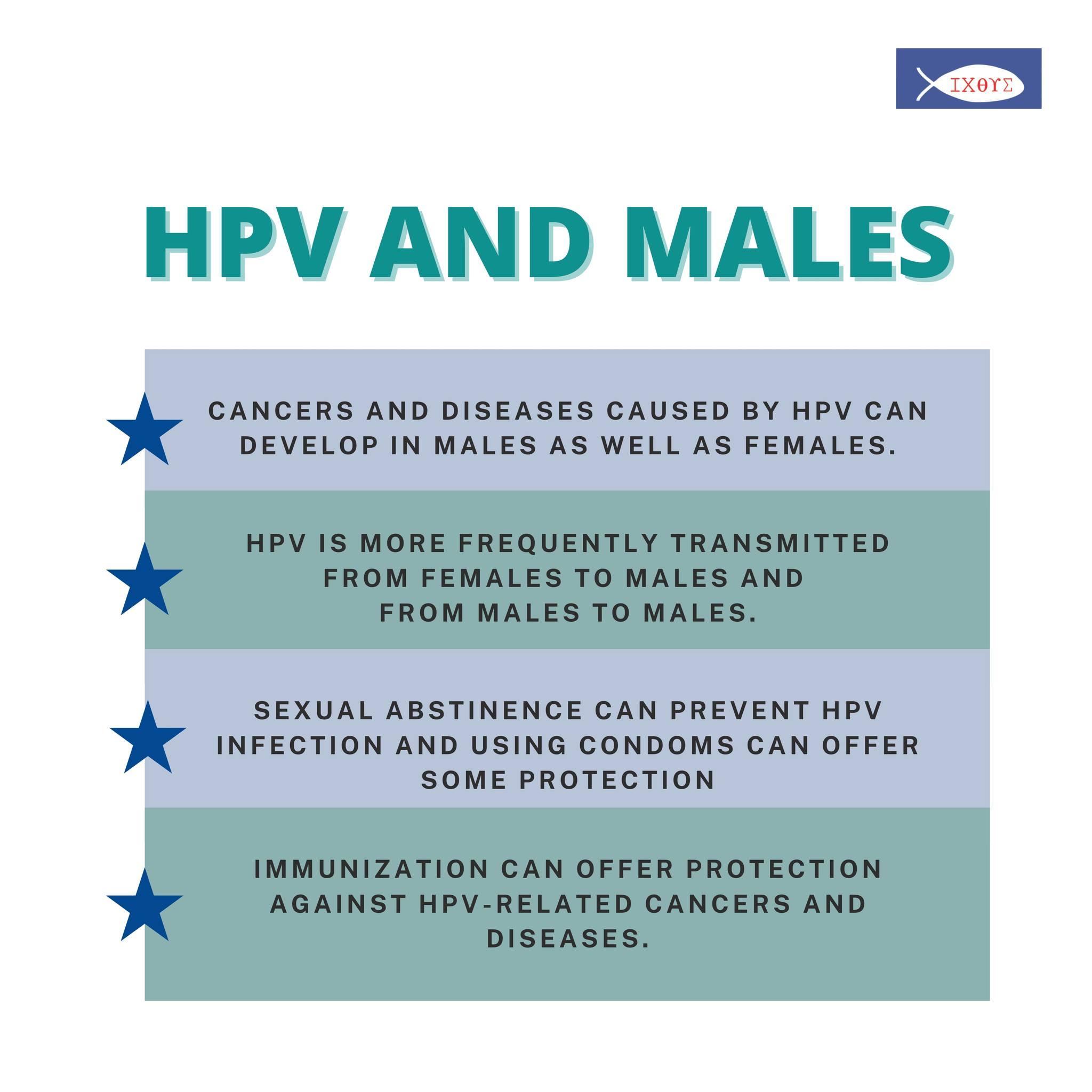 ΙΧΘΥΣ

HPV AND MALES

CANCERS AND DISEASES CAUSED BY HPV CAN DEVELOP IN MALES AS WELL AS FEMALES.

HPV IS MORE FREQUENTLY TRANSMITTED FROM FEMALES TO MALES AND FROM MALES TO MALES.

SEXUAL ABSTINENCE CAN PREVENT HPV INFECTION AND USING CONDOMS CAN OFFER SOME PROTECTION

IMMUNIZATION CAN OFFER PROTECTION AGAINST HPV-RELATED CANCERS AND DISEASES.